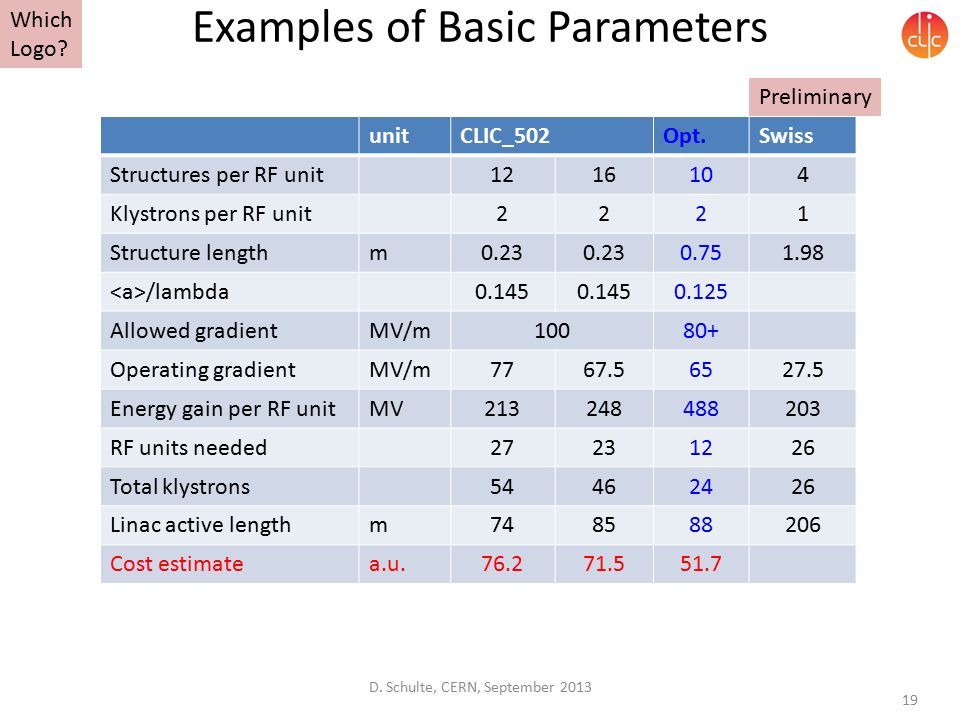 Which Logo?

Examples of Basic Parameters

clic

Preliminary

| | unit | CLIC_502 | | Opt. | Swiss |
|---|---|---|---|---|---|
| Structures per RF unit | | 12 | 16 | 10 | 4 |
| Klystrons per RF unit | | 2 | 2 | 2 | 1 |
| Structure length | m | 0.23 | 0.23 | 0.75 | 1.98 |
| <a>/lambda | | 0.145 | 0.145 | 0.125 | |
| Allowed gradient | MV/m | 100 | | 80+ | |
| Operating gradient | MV/m | 77 | 67.5 | 65 | 27.5 |
| Energy gain per RF unit | MV | 213 | 248 | 488 | 203 |
| RF units needed | | 27 | 23 | 12 | 26 |
| Total klystrons | | 54 | 46 | 24 | 26 |
| Linac active length | m | 74 | 85 | 88 | 206 |
| Cost estimate | a.u. | 76.2 | 71.5 | 51.7 | |

D. Schulte, CERN, September 2013

19